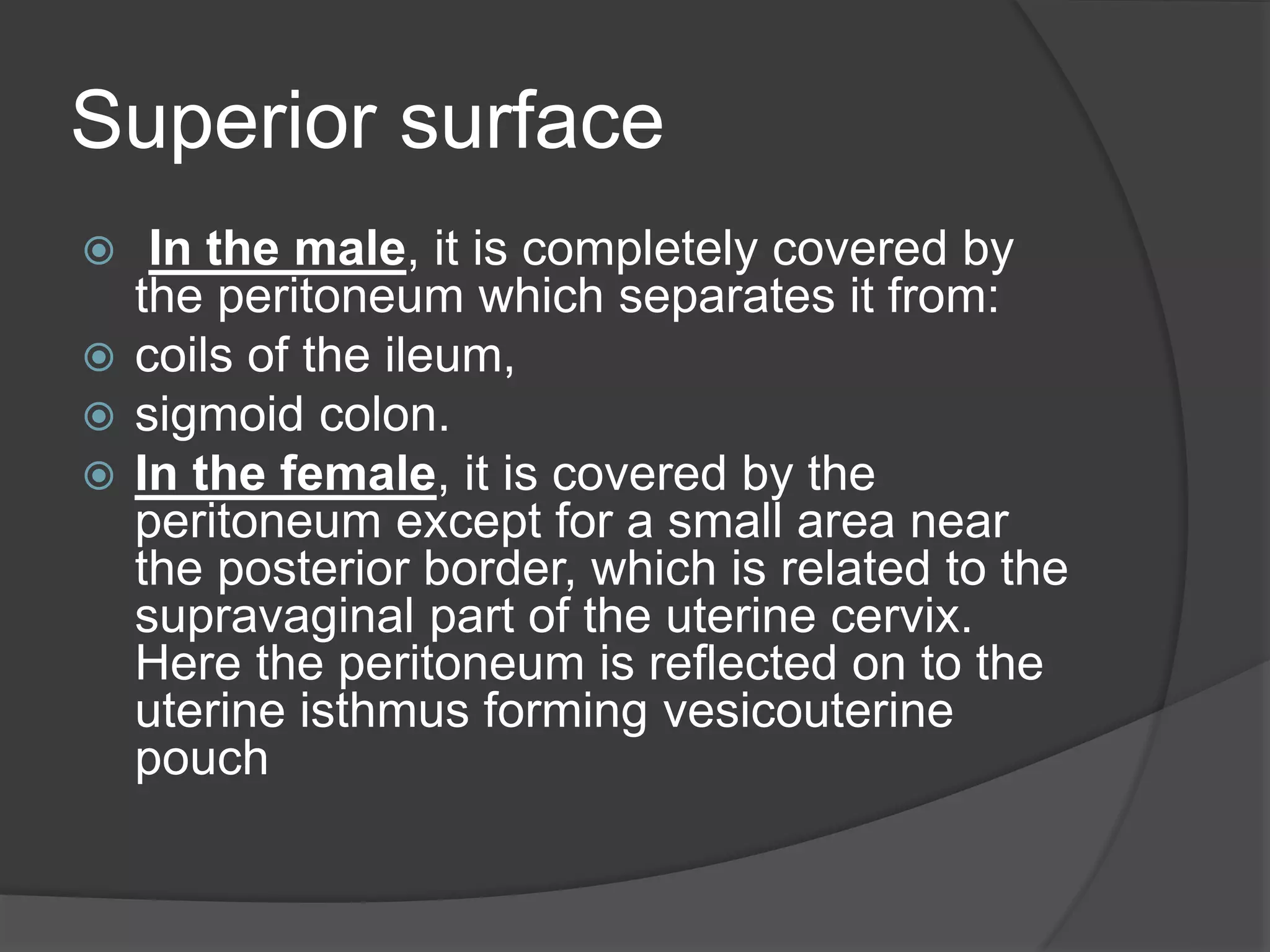 Superior surface

In the male, it is completely covered by the peritoneum which separates it from:

coils of the ileum,

sigmoid colon.

In the female, it is covered by the peritoneum except for a small area near the posterior border, which is related to the supravaginal part of the uterine cervix. Here the peritoneum is reflected on to the uterine isthmus forming vesicouterine pouch